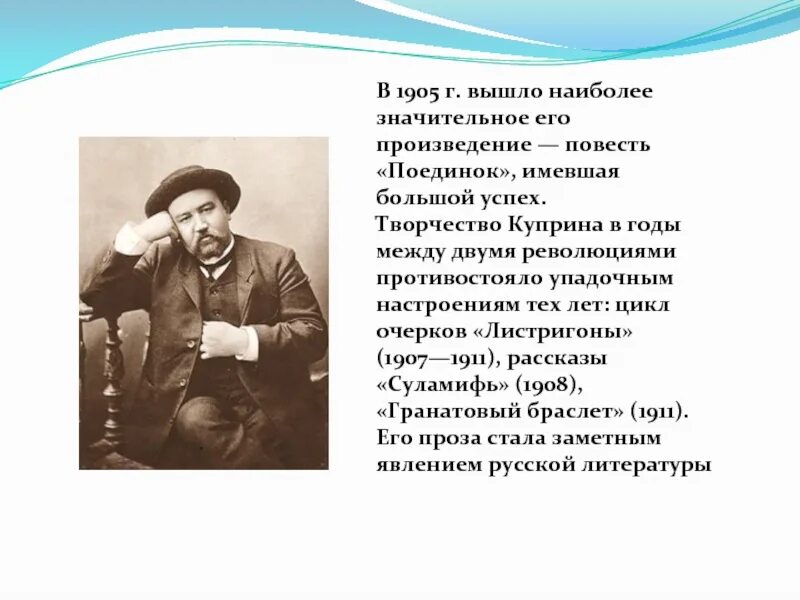 В 1905 г. вышло наиболее значительное его произведение — повесть «Поединок», имевшая большой успех.
Творчество Куприна в годы между двумя революциями противостояло упадочным настроениям тех лет: цикл очерков «Листригоны» (1907—1911), рассказы «Суламифь» (1908), «Гранатовый браслет» (1911). Его проза стала заметным явлением русской литературы